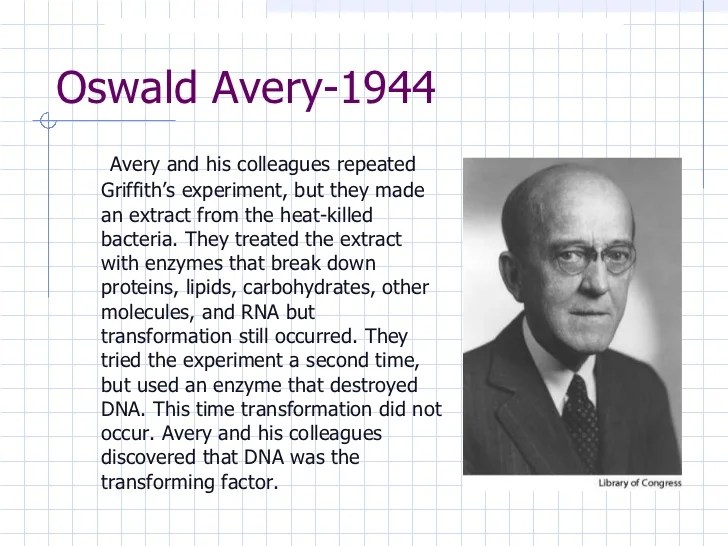 Oswald Avery-1944

Avery and his colleagues repeated Griffith's experiment, but they made an extract from the heat-killed bacteria. They treated the extract with enzymes that break down proteins, lipids, carbohydrates, other molecules, and RNA but transformation still occurred. They tried the experiment a second time, but used an enzyme that destroyed DNA. This time transformation did not occur. Avery and his colleagues discovered that DNA was the transforming factor.

Library of Congress